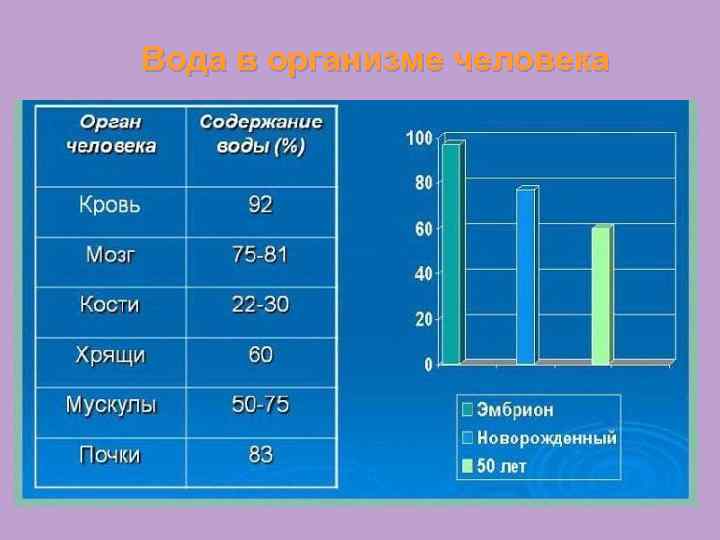 Вода в организме человека

| Орган человека | Содержание воды (%) |
|---|---|
| Кровь | 92 |
| Мозг | 75-81 |
| Кости | 22-30 |
| Хрящи | 60 |
| Мускулы | 50-75 |
| Почки | 83 |

100
80
60
40
20
0

Эмбрион
Новорожденный
50 лет